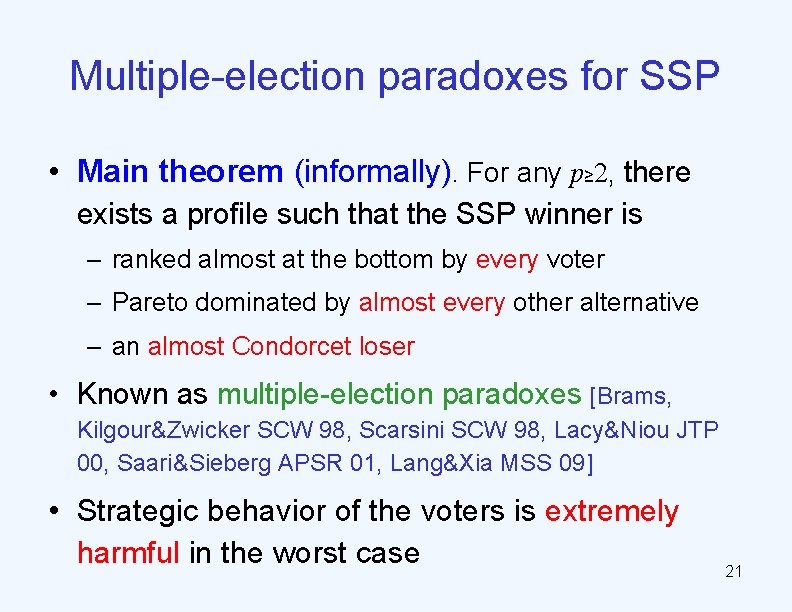 Multiple-election paradoxes for SSP

• Main theorem (informally). For any $p \geq 2$, there exists a profile such that the SSP winner is
  – ranked almost at the bottom by every voter
  – Pareto dominated by almost every other alternative
  – an almost Condorcet loser

• Known as multiple-election paradoxes [Brams, Kilgour&Zwicker SCW 98, Scarsini SCW 98, Lacy&Niou JTP 00, Saari&Sieberg APSR 01, Lang&Xia MSS 09]

• Strategic behavior of the voters is extremely harmful in the worst case

21